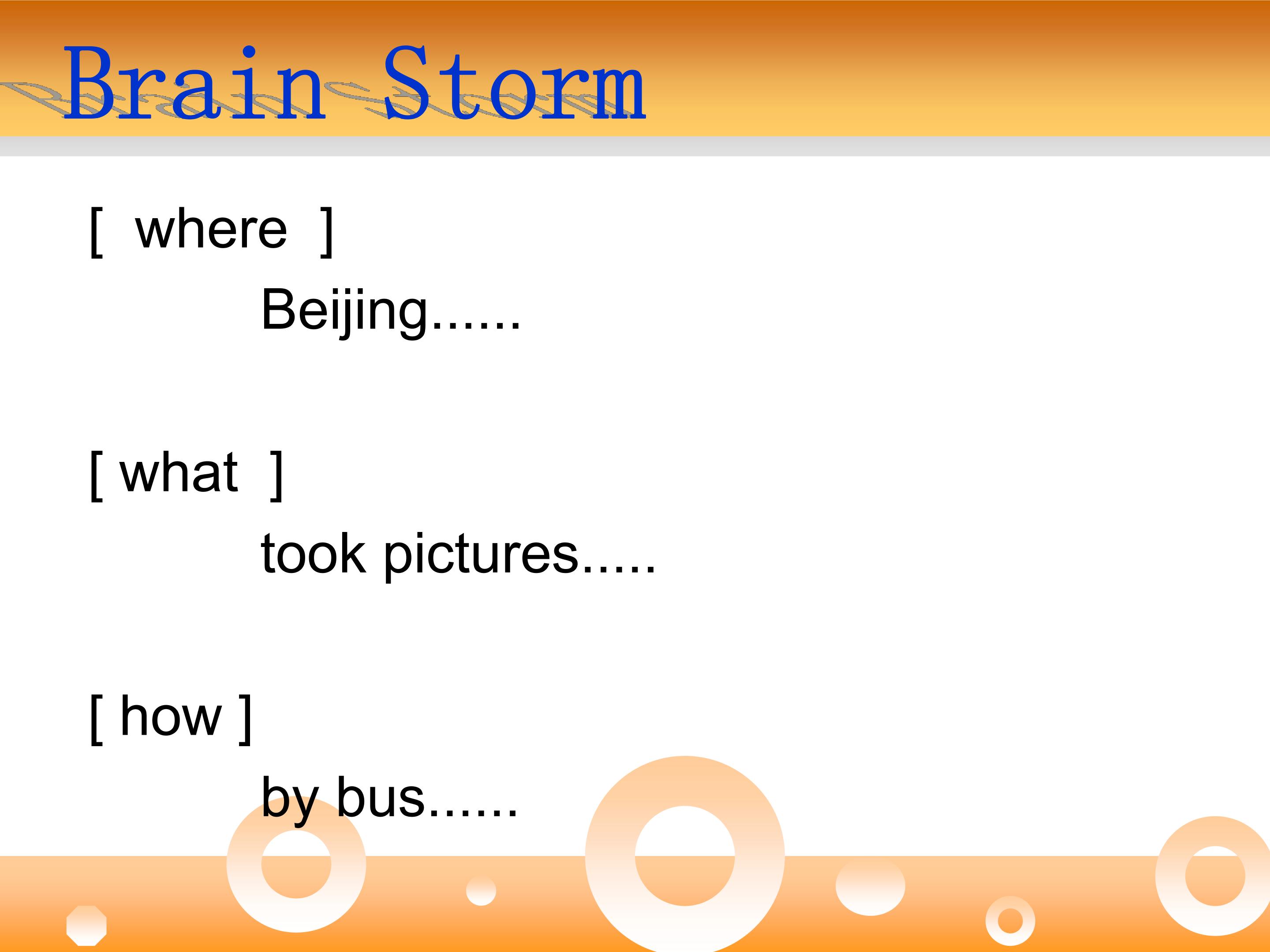 Brain Storm

[ where ]

Beijing......

[ what ]

took pictures.....

[ how ]

by bus......